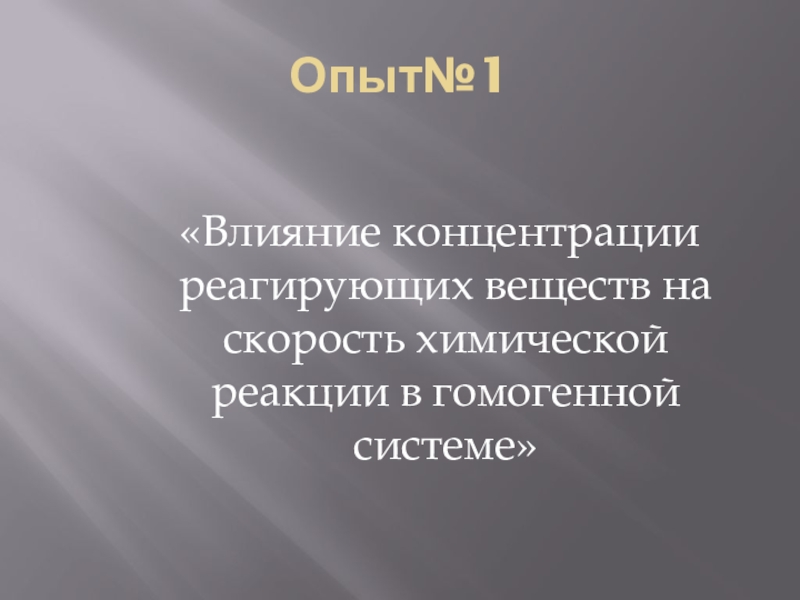 Опыт№1

«Влияние концентрации реагирующих веществ на скорость химической реакции в гомогенной системе»